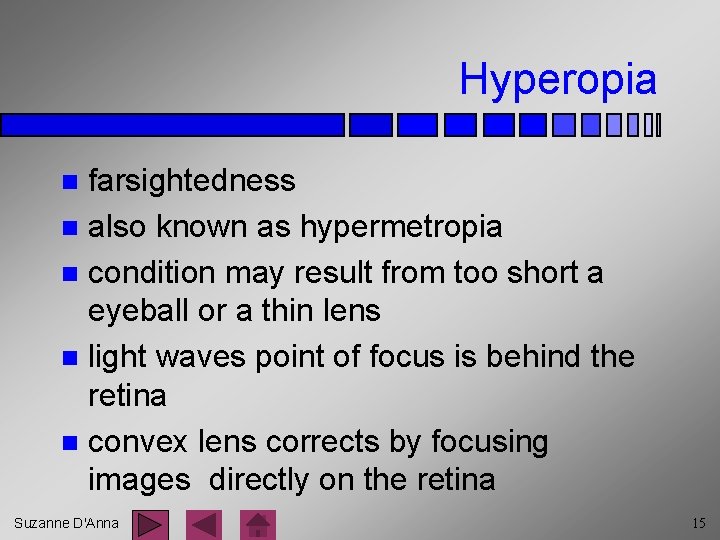 Hyperopia

- farsightedness
- also known as hypermetropia
- condition may result from too short a eyeball or a thin lens
- light waves point of focus is behind the retina
- convex lens corrects by focusing images directly on the retina

Suzanne D'Anna

15